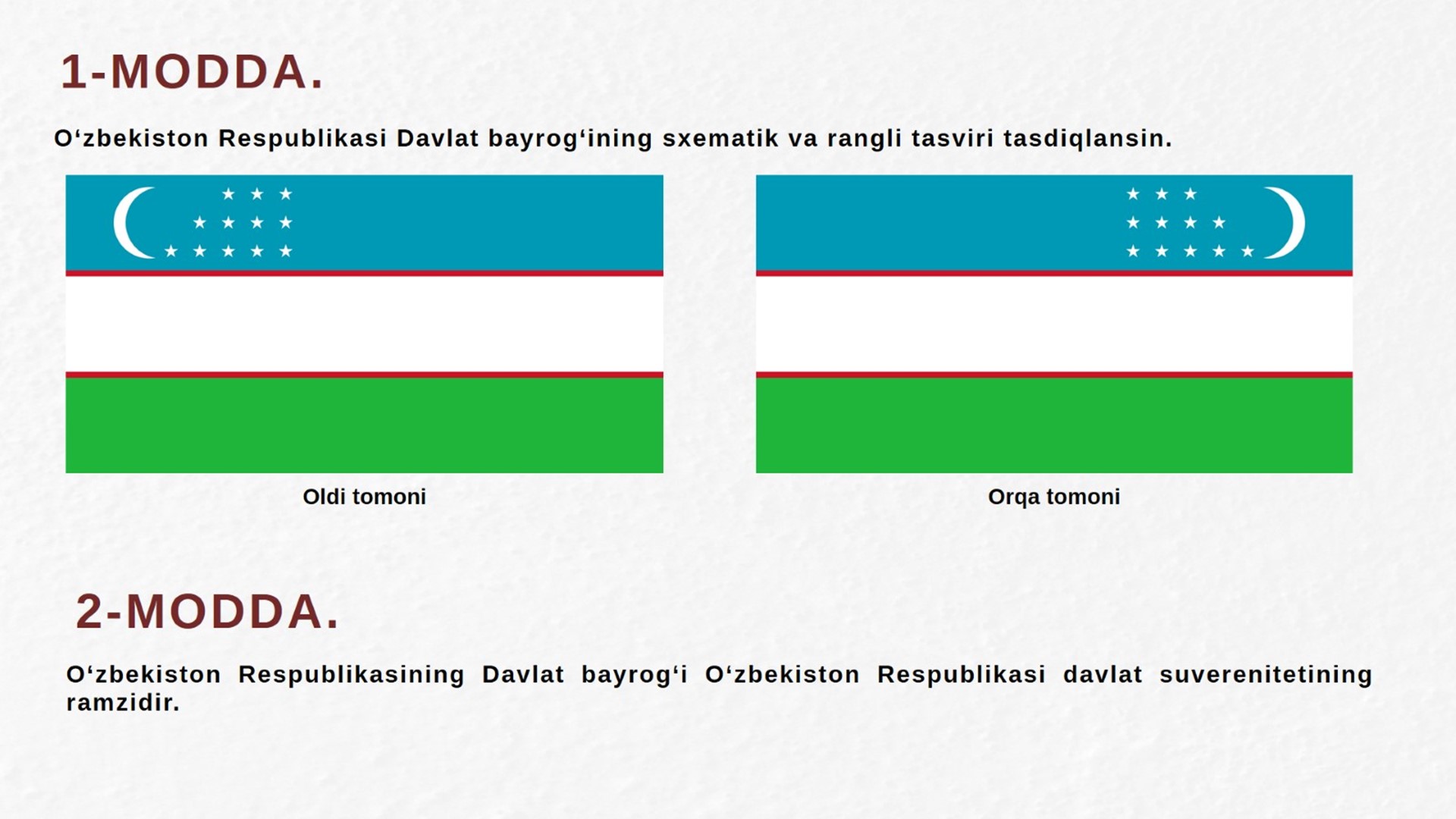 1-MODDA.

O‘zbekiston Respublikasi Davlat bayrog‘ining sxematik va rangli tasviri tasdiqlansin.

Oldi tomoni

Orqa tomoni

2-MODDA.

O‘zbekiston Respublikasining Davlat bayrog‘i O‘zbekiston Respublikasi davlat suverenitetining ramzidir.